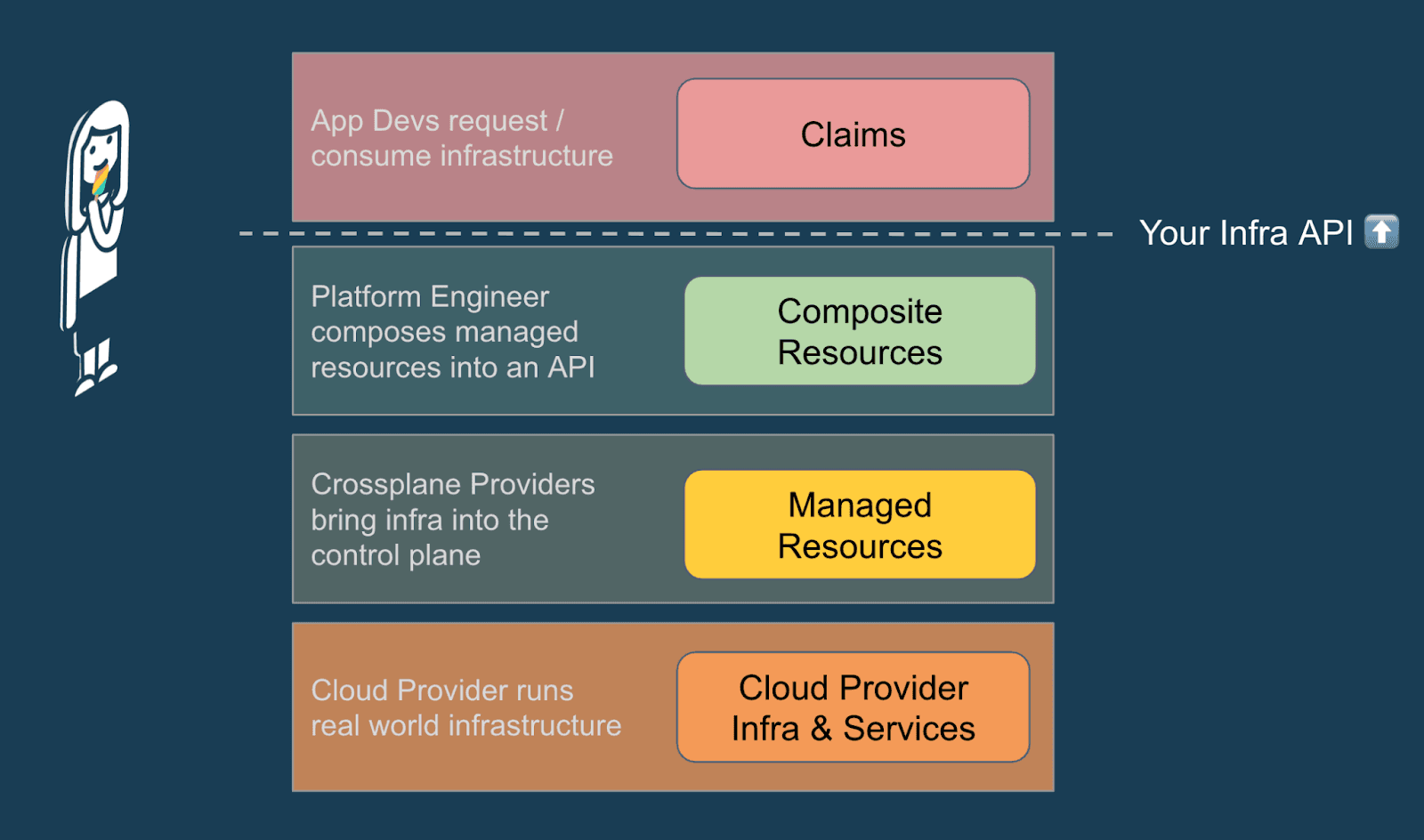 App Devs request / consume infrastructure

Claims

Your Infra API ⬆️

Platform Engineer composes managed resources into an API

Composite Resources

Crossplane Providers bring infra into the control plane

Managed Resources

Cloud Provider runs real world infrastructure

Cloud Provider Infra & Services